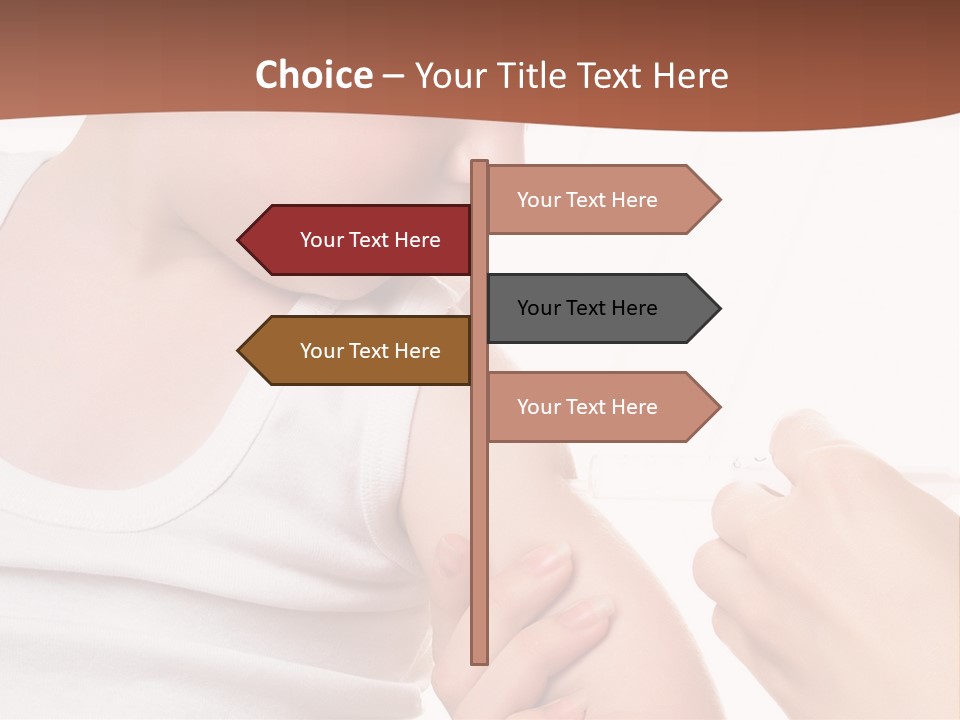 Choice – Your Title Text Here

Your Text Here

Your Text Here

Your Text Here

Your Text Here

Your Text Here